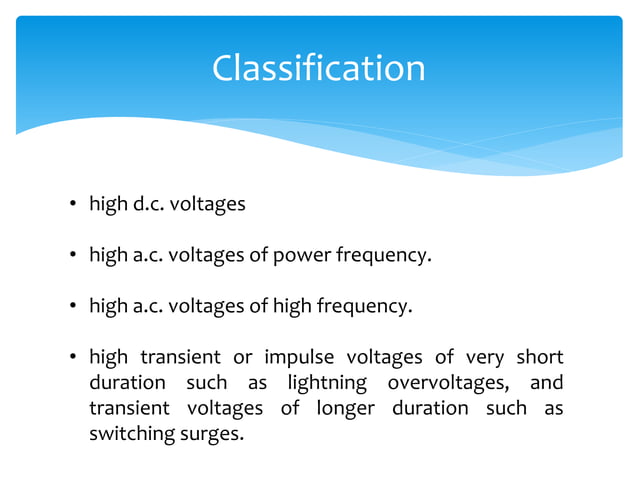 Classification

• high d.c. voltages

• high a.c. voltages of power frequency.

• high a.c. voltages of high frequency.

• high transient or impulse voltages of very short duration such as lightning overvoltages, and transient voltages of longer duration such as switching surges.